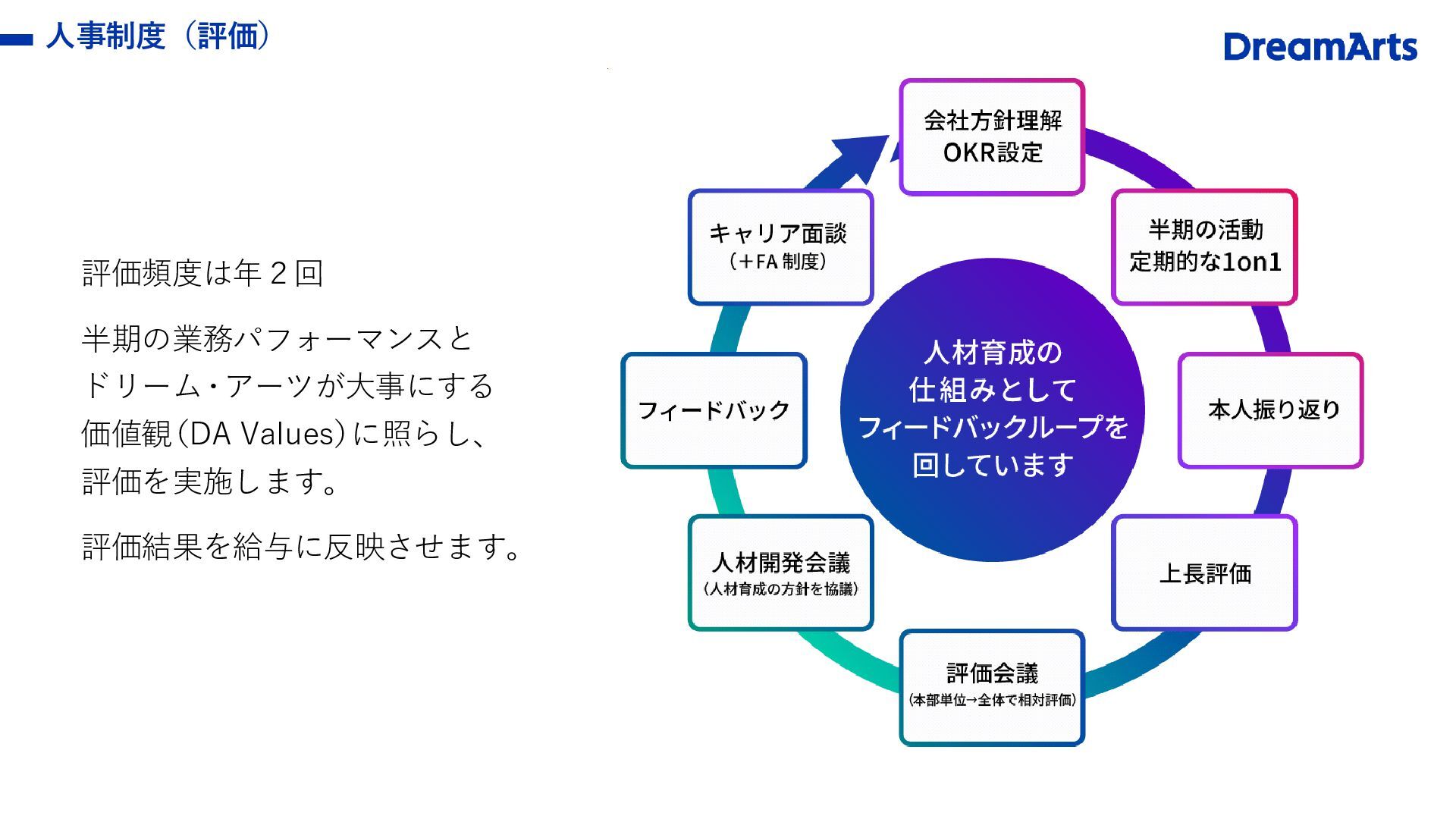 人事制度（評価）

DreamArts

評価頻度は年２回

半期の業務パフォーマンスとドリーム・アーツが大事にする価値観（DA Values）に照らし、評価を実施します。

評価結果を給与に反映させます。

会社方針理解
OKR設定

半期の活動
定期的な1on1

本人振り返り

上長評価

評価会議
（本部単位→全体で相対評価）

人材開発会議
（人材育成の方針を協議）

フィードバック

キャリア面談
（＋FA 制度）

人材育成の
仕組みとして
フィードバックループを
回しています